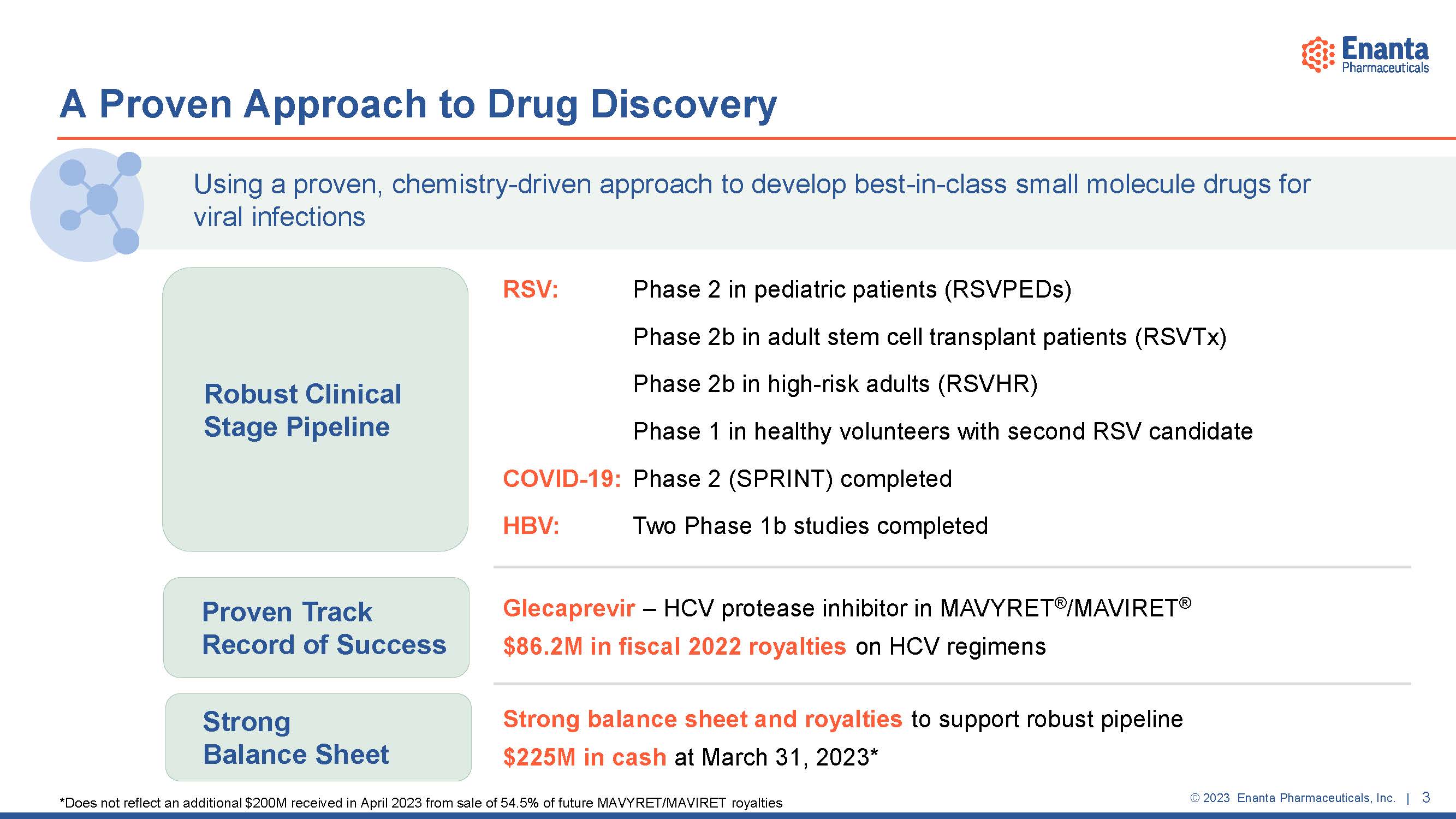 Enanta Pharmaceuticals

A Proven Approach to Drug Discovery

Using a proven, chemistry-driven approach to develop best-in-class small molecule drugs for viral infections

Robust Clinical Stage Pipeline

RSV: Phase 2 in pediatric patients (RSVPEDs)

Phase 2b in adult stem cell transplant patients (RSVTx)

Phase 2b in high-risk adults (RSVHR)

Phase 1 in healthy volunteers with second RSV candidate

COVID-19: Phase 2 (SPRINT) completed

HBV: Two Phase 1b studies completed

Proven Track Record of Success

Glecaprevir – HCV protease inhibitor in MAVYRET®/MAVIRET®

$86.2M in fiscal 2022 royalties on HCV regimens

Strong Balance Sheet

Strong balance sheet and royalties to support robust pipeline

$225M in cash at March 31, 2023*

*Does not reflect an additional $200M received in April 2023 from sale of 54.5% of future MAVYRET/MAVIRET royalties

© 2023 Enanta Pharmaceuticals, Inc. | 3